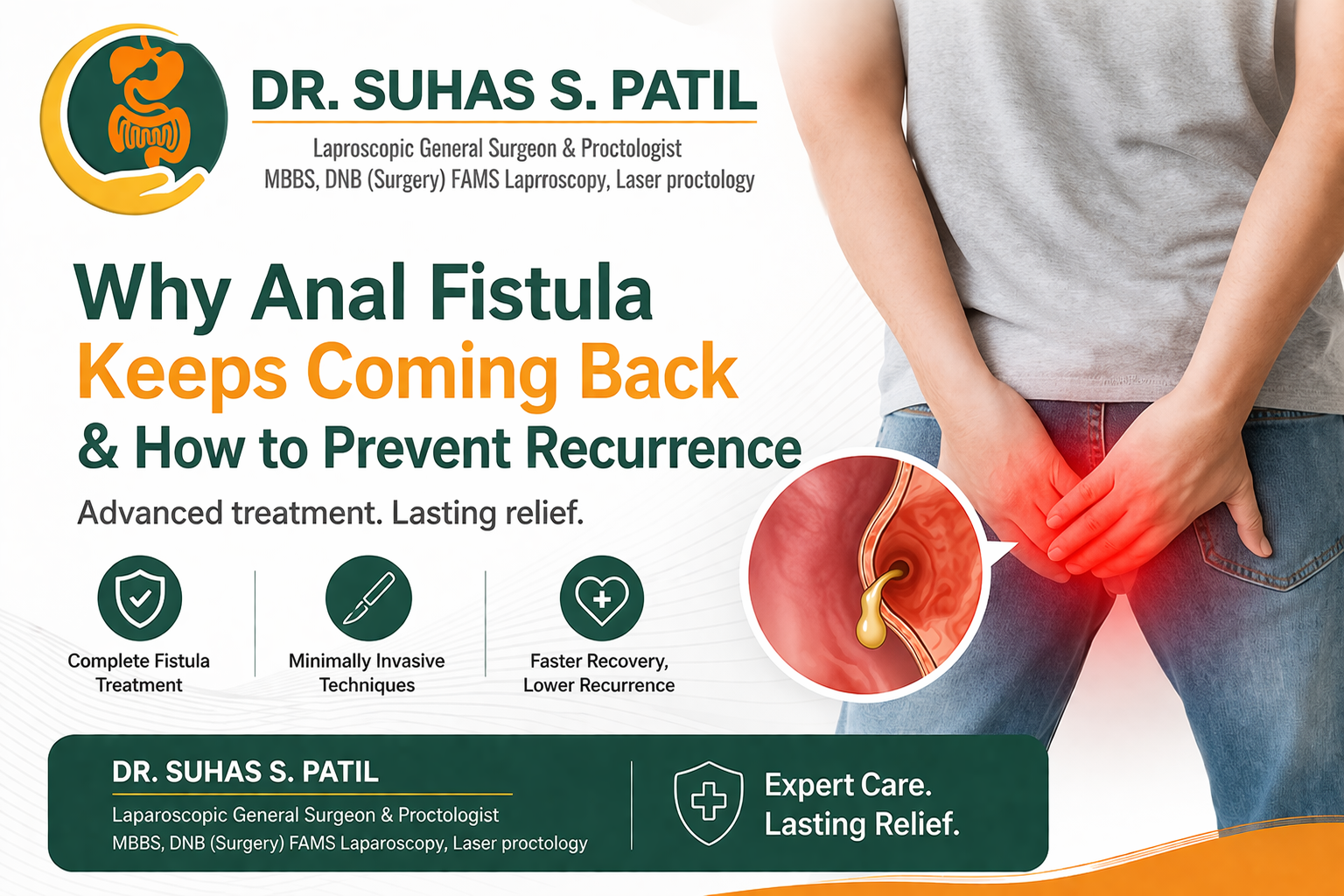 DR. SUHAS S. PATIL

Laproscopic General Surgeon & Proctologist
MBBS, DNB (Surgery) FAMS Laprroscopy, Laser proctology

Why Anal Fistula
Keeps Coming Back
& How to Prevent Recurrence

Advanced treatment. Lasting relief.

Complete Fistula Treatment

Minimally Invasive Techniques

Faster Recovery, Lower Recurrence

DR. SUHAS S. PATIL
Laparoscopic General Surgeon & Proctologist
MBBS, DNB (Surgery) FAMS Laparoscopy, Laser proctology

Expert Care.
Lasting Relief.